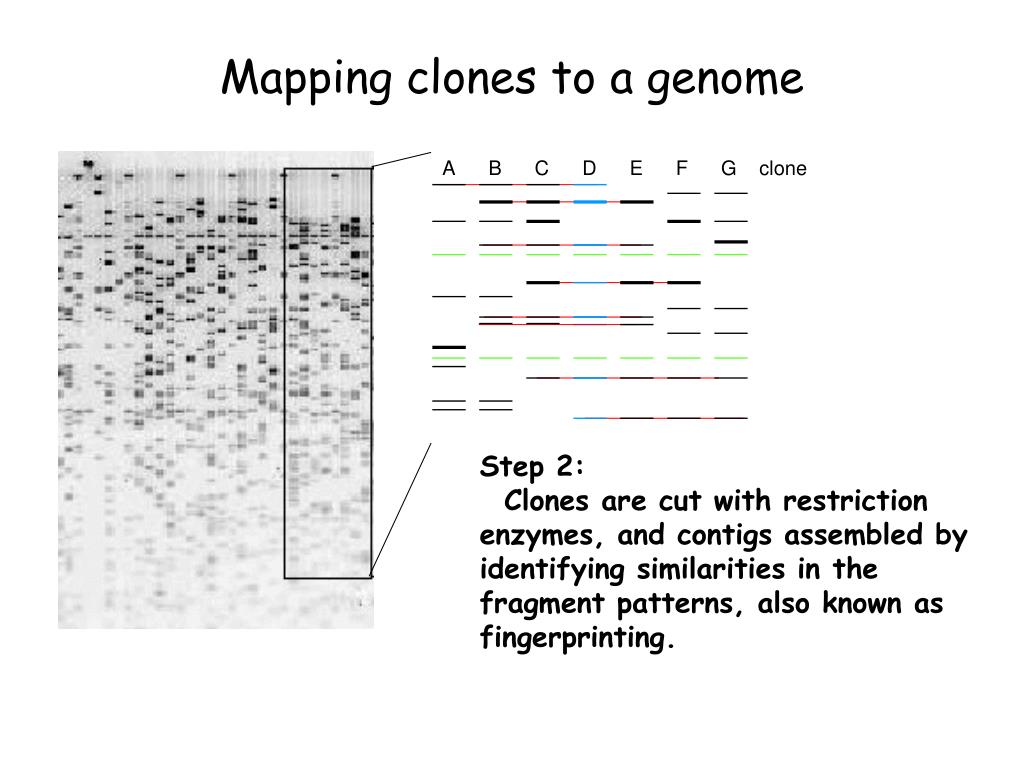 Mapping clones to a genome

A B C D E F G clone

Step 2:
Clones are cut with restriction enzymes, and contigs assembled by identifying similarities in the fragment patterns, also known as fingerprinting.